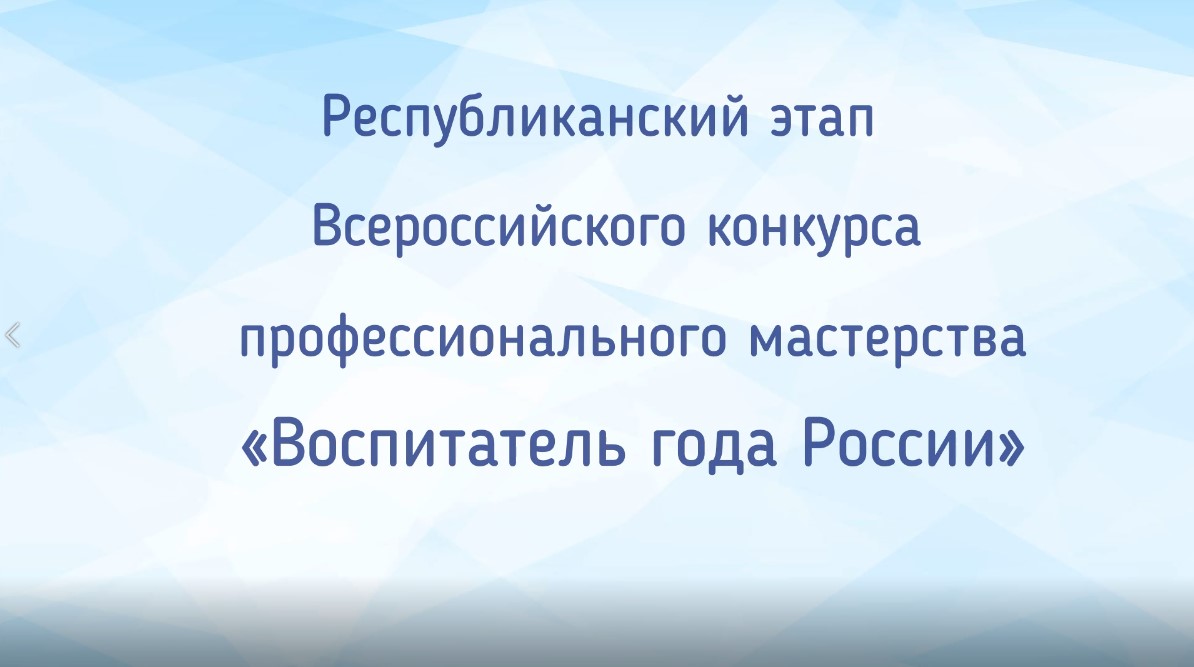 Республиканский этап
Всероссийского конкурса
профессионального мастерства
«Воспитатель года России»